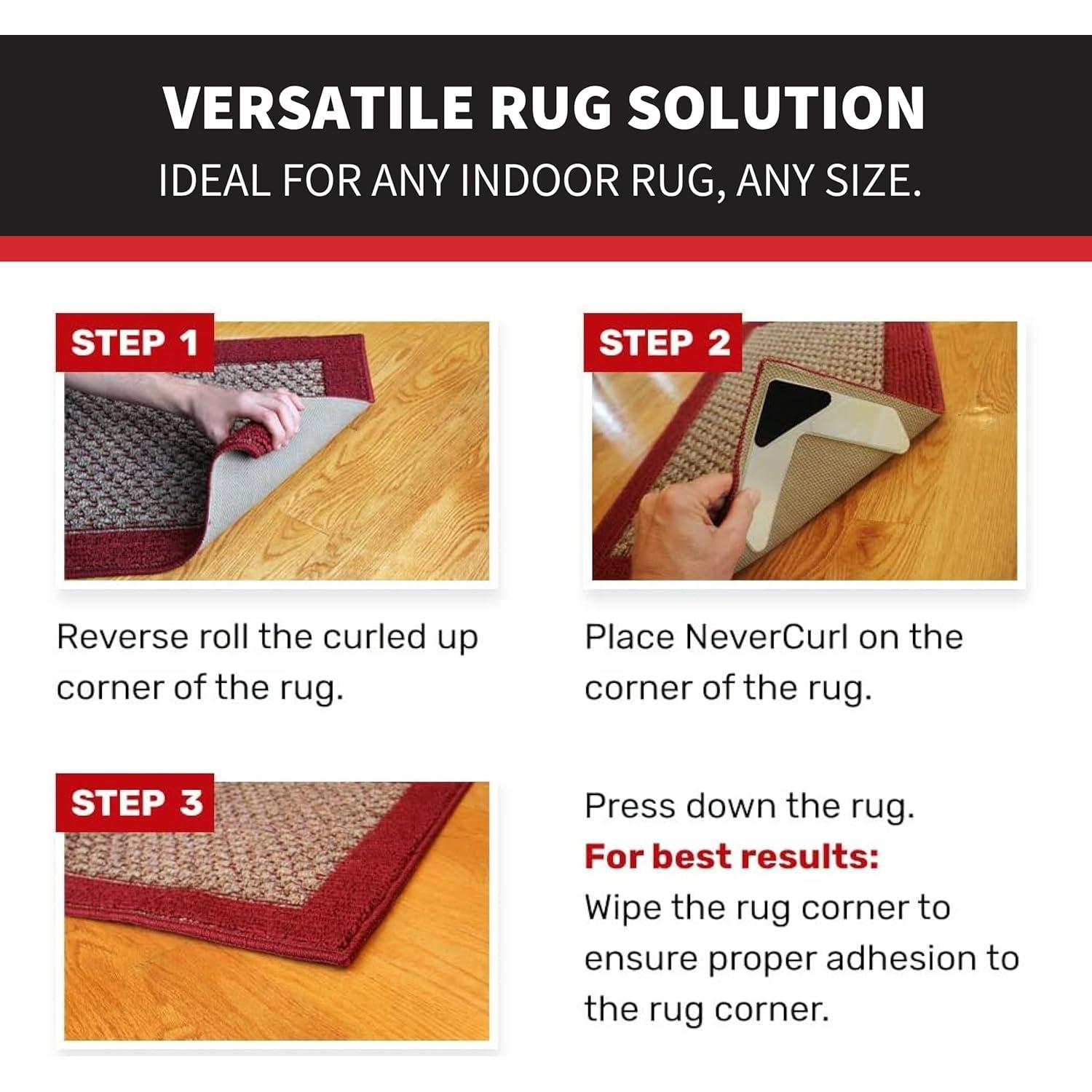 VERSATILE RUG SOLUTION
IDEAL FOR ANY INDOOR RUG, ANY SIZE.

STEP 1

Reverse roll the curled up corner of the rug.

STEP 2

Place NeverCurl on the corner of the rug.

STEP 3

Press down the rug.
For best results:
Wipe the rug corner to ensure proper adhesion to the rug corner.